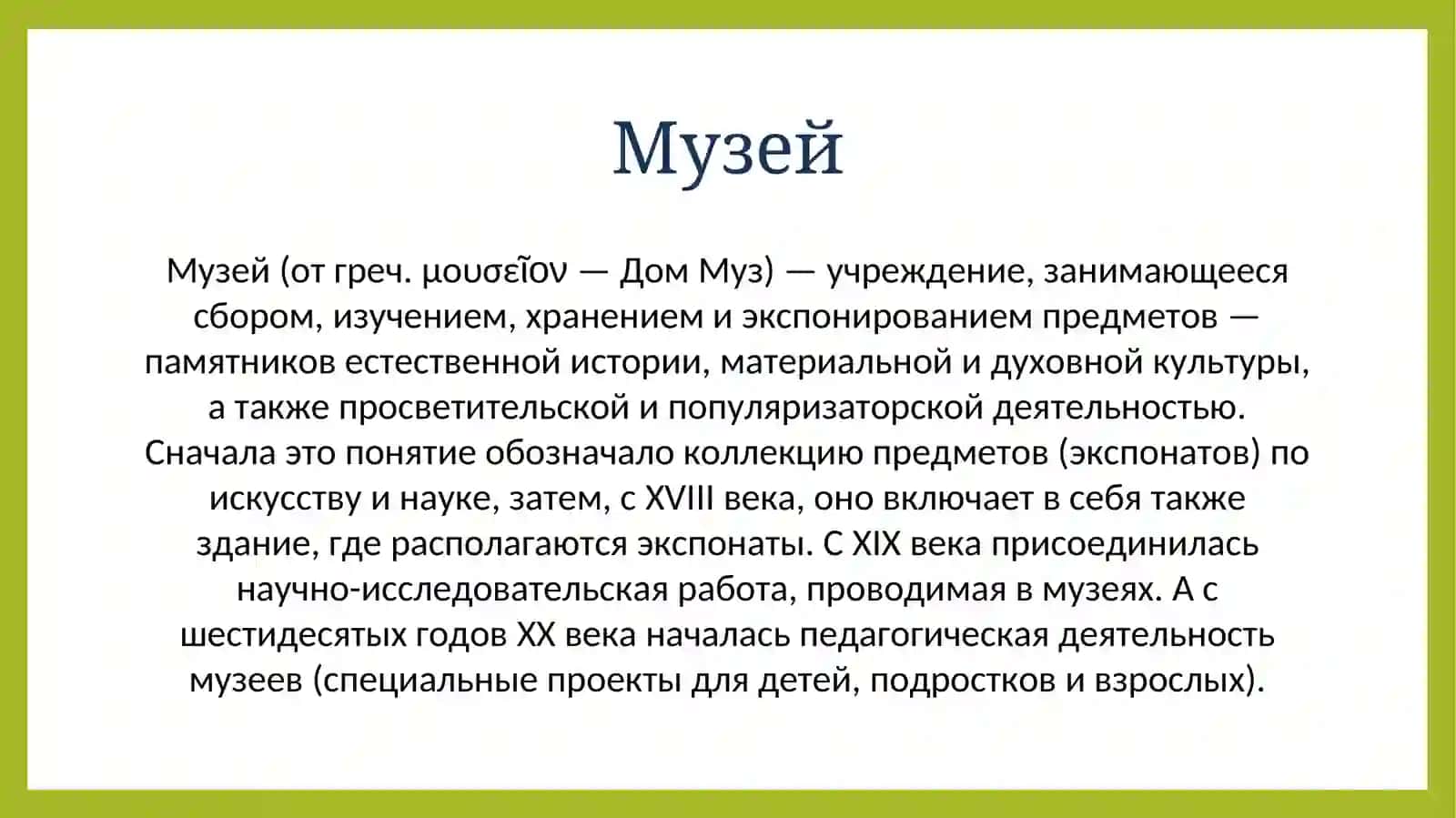 Музей

Музей (от греч. μουσεῖον — Дом Муз) — учреждение, занимающееся сбором, изучением, хранением и экспонированием предметов — памятников естественной истории, материальной и духовной культуры, а также просветительской и популяризаторской деятельностью. Сначала это понятие обозначало коллекцию предметов (экспонатов) по искусству и науке, затем, с XVIII века, оно включает в себя также здание, где располагаются экспонаты. С XIX века присоединилась научно-исследовательская работа, проводимая в музеях. А с шестидесятых годов XX века началась педагогическая деятельность музеев (специальные проекты для детей, подростков и взрослых).